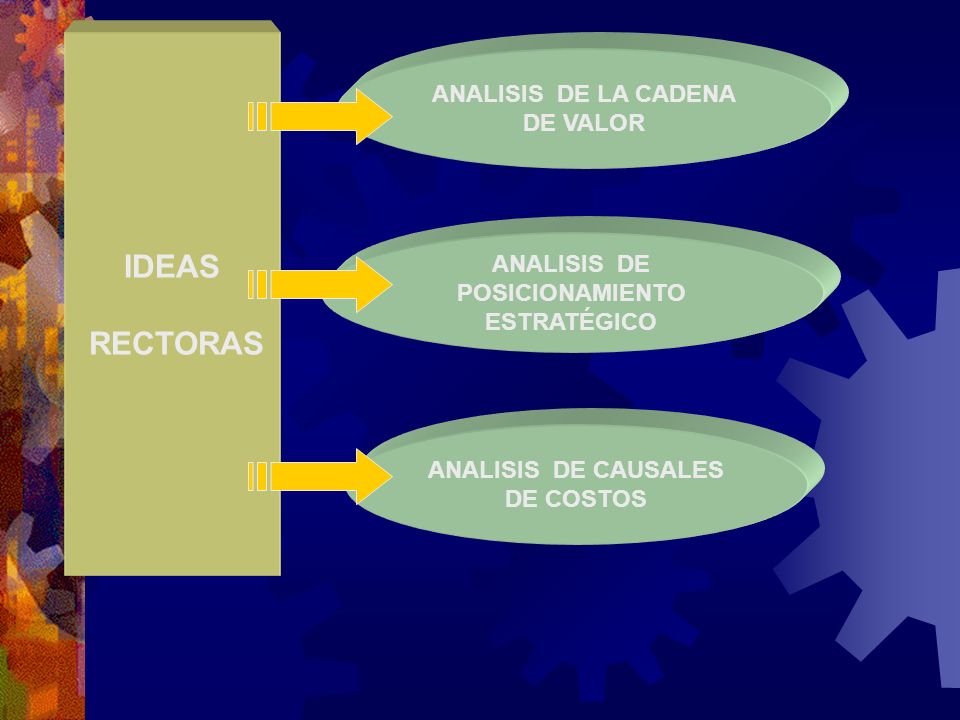 IDEAS

RECTORAS

ANALISIS DE LA CADENA DE VALOR

ANALISIS DE POSICIONAMIENTO ESTRATÉGICO

ANALISIS DE CAUSALES DE COSTOS